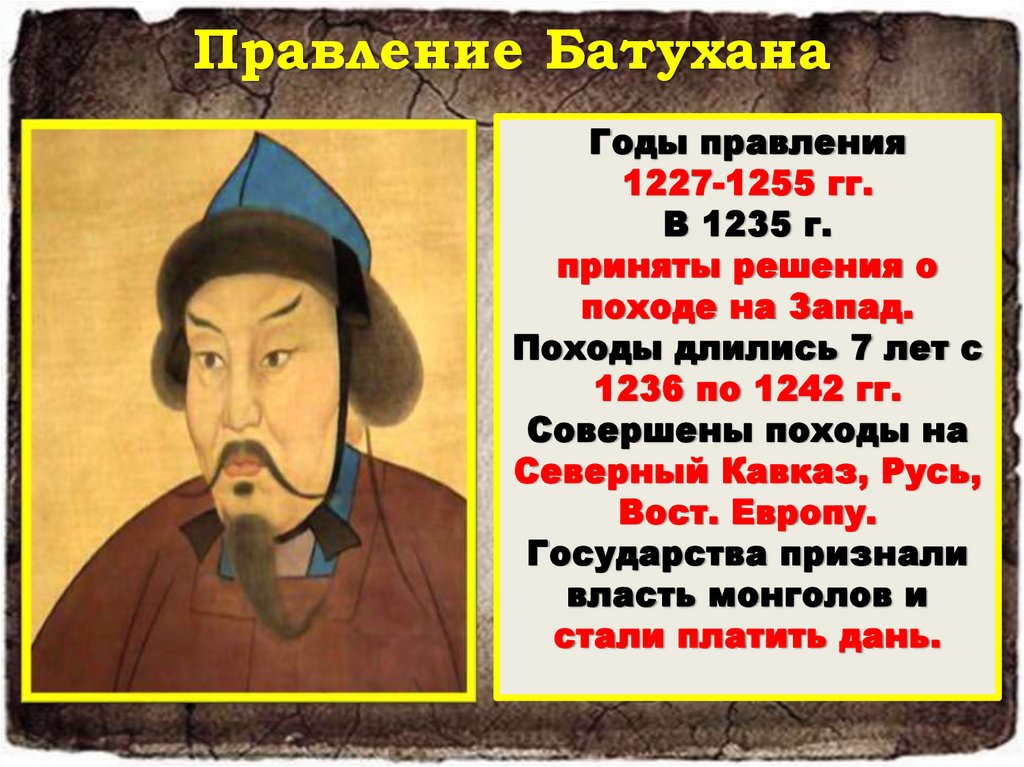 Правление Батухана

Годы правления 1227-1255 гг. В 1235 г. приняты решения о походе на Запад. Походы длились 7 лет с 1236 по 1242 гг. Совершены походы на Северный Кавказ, Русь, Вост. Европу. Государства признали власть монголов и стали платить дань.